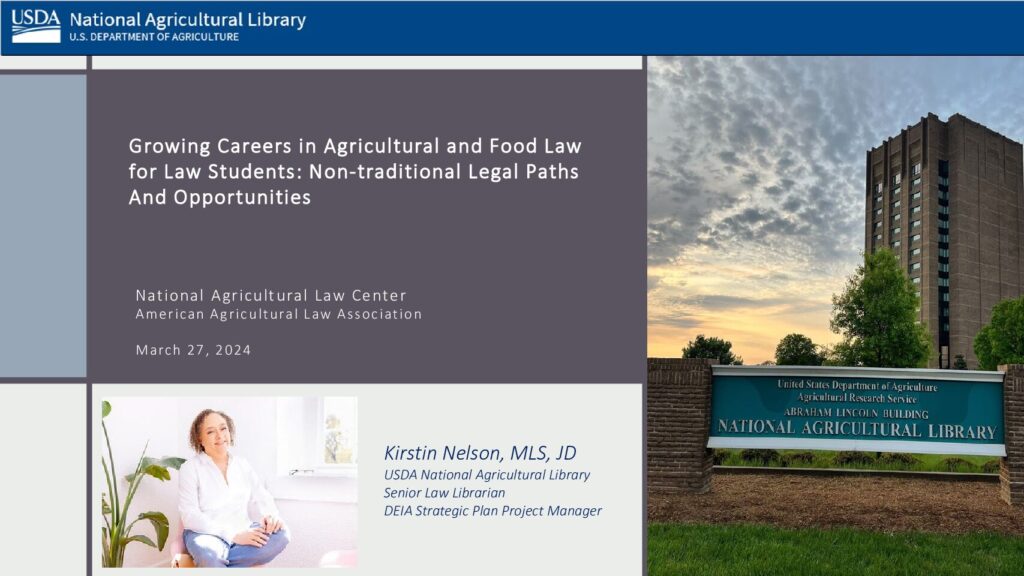 USDA National Agricultural Library
U.S. DEPARTMENT OF AGRICULTURE

Growing Careers in Agricultural and Food Law for Law Students: Non-traditional Legal Paths And Opportunities

National Agricultural Law Center
American Agricultural Law Association

March 27, 2024

Kirstin Nelson, MLS, JD
USDA National Agricultural Library
Senior Law Librarian
DEIA Strategic Plan Project Manager

United States Department of Agriculture
Agricultural Research Service
ABRAHAM LINCOLN BUILDING
NATIONAL AGRICULTURAL LIBRARY